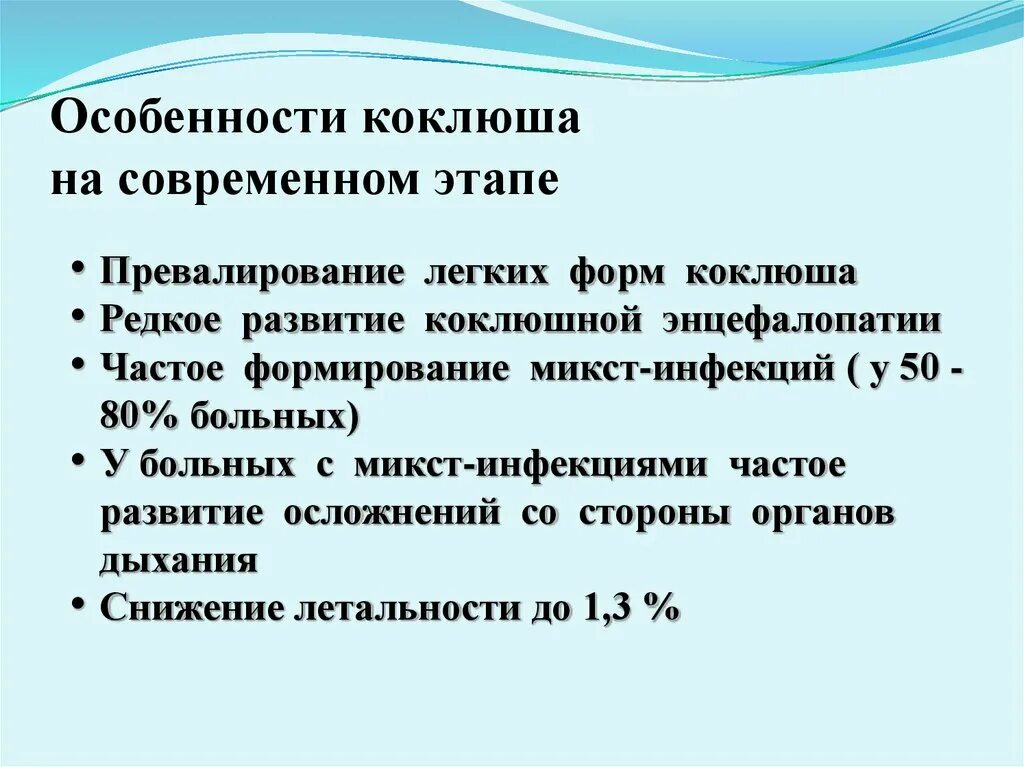 Особенности коклюша на современном этапе

• Превалирование легких форм коклюша
• Редкое развитие коклюшной энцефалопатии
• Частое формирование микст-инфекций ( у 50 - 80% больных)
• У больных с микст-инфекциями частое развитие осложнений со стороны органов дыхания
• Снижение летальности до 1,3 %